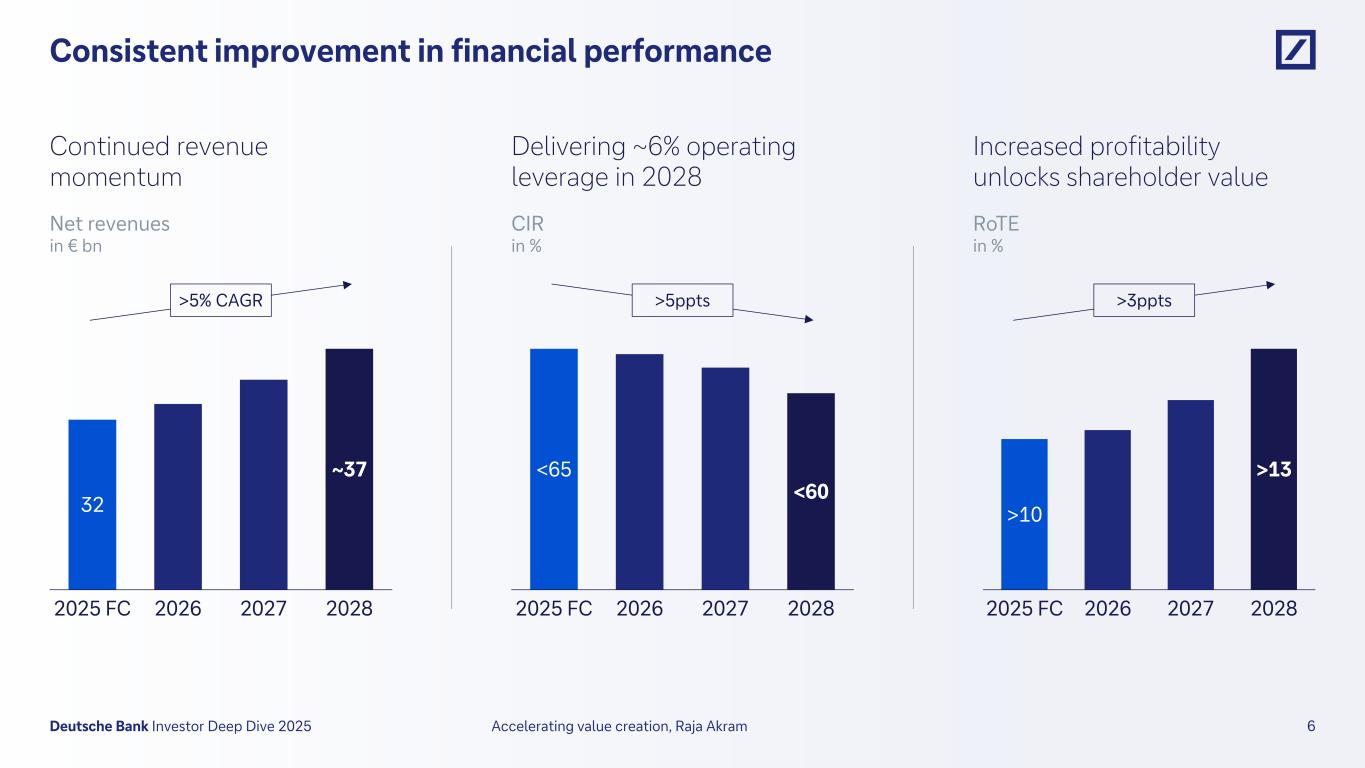 Consistent improvement in financial performance

Continued revenue momentum

Net revenues
in € bn

>5% CAGR

32

~37

2025 FC 2026 2027 2028

Delivering ~6% operating leverage in 2028

CIR
in %

>5ppts

<65

<60

2025 FC 2026 2027 2028

Increased profitability unlocks shareholder value

RoTE
in %

>3ppts

>10

>13

2025 FC 2026 2027 2028

Deutsche Bank Investor Deep Dive 2025

Accelerating value creation, Raja Akram

6